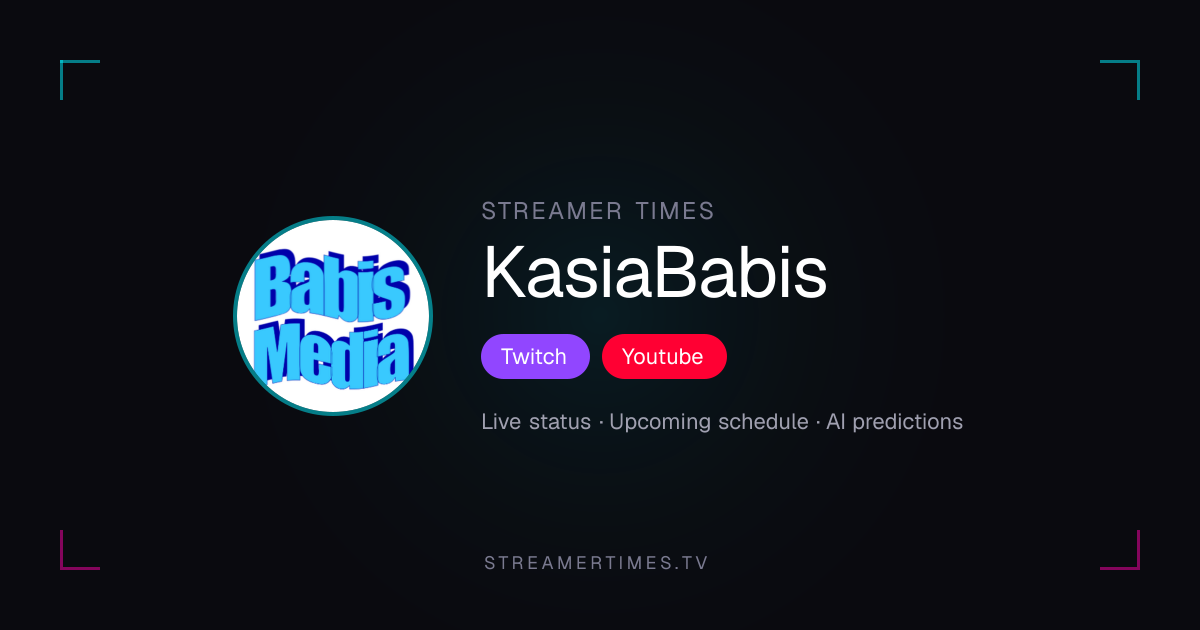 Babis
Media

STREAMER TIMES

KasiaBabis

Twitch

Youtube

Live status · Upcoming schedule · AI predictions

STREAMERTIMES.TV